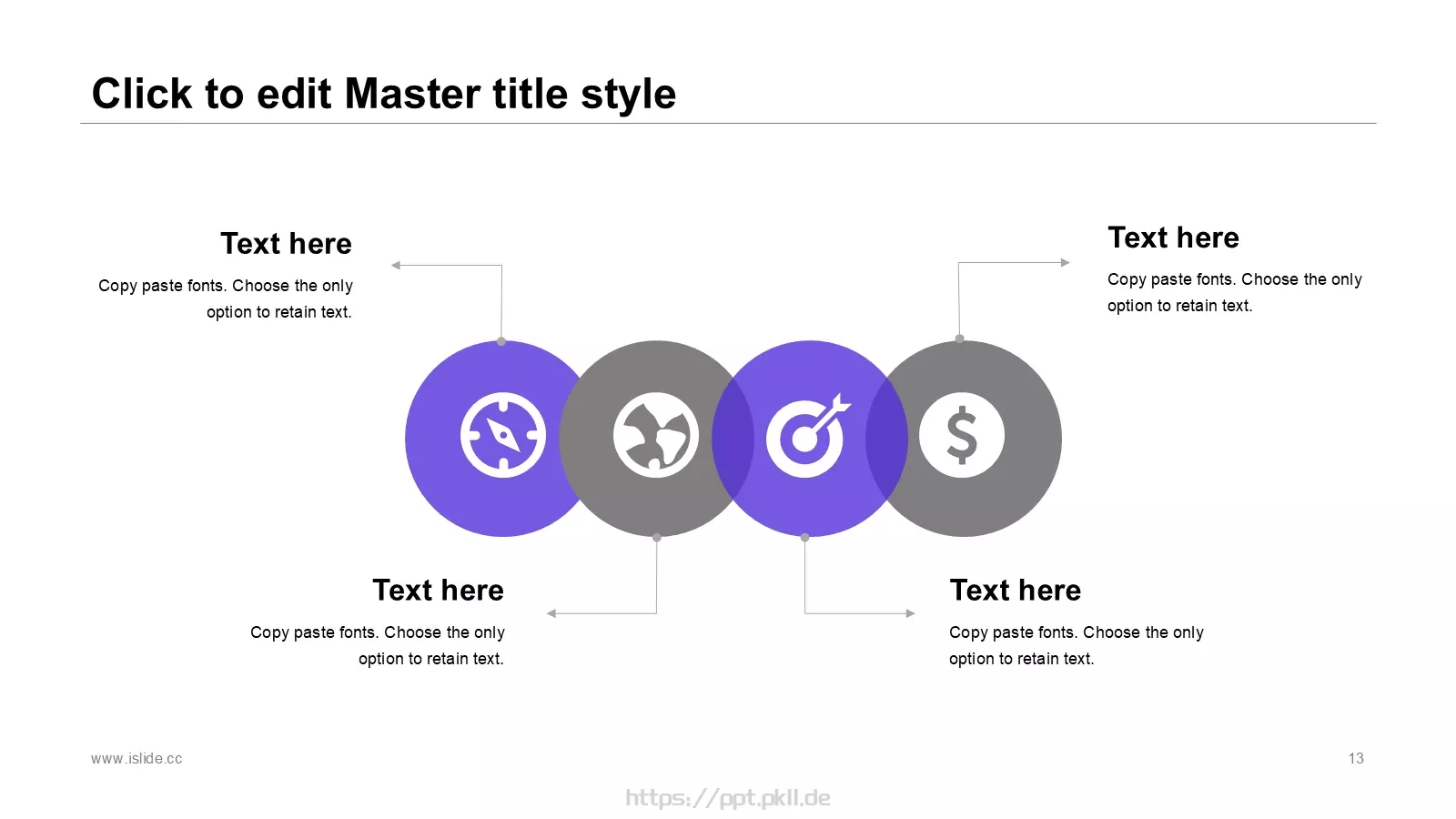 Click to edit Master title style

Text here

Copy paste fonts. Choose the only option to retain text.

Text here

Copy paste fonts. Choose the only option to retain text.

Text here

Copy paste fonts. Choose the only option to retain text.

Text here

Copy paste fonts. Choose the only option to retain text.

www.islide.cc

13

https://ppt.pkll.de